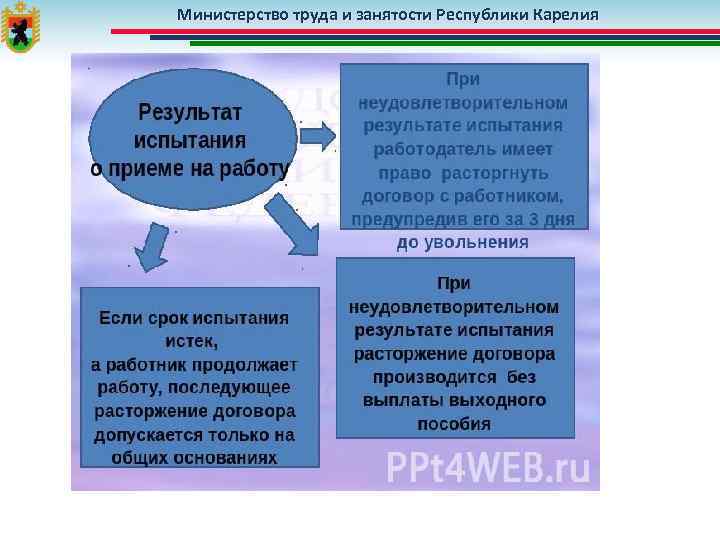 Министерство труда и занятости Республики Карелия

Результат испытания о приеме на работу

При неудовлетворительном результате испытания работодатель имеет право расторгнуть договор с работником, предупредив его за 3 дня до увольнения

Если срок испытания истек, а работник продолжает работу, последующее расторжение договора допускается только на общих основаниях

При неудовлетворительном результате испытания расторжение договора производится без выплаты выходного пособия

PPt4WEB.ru